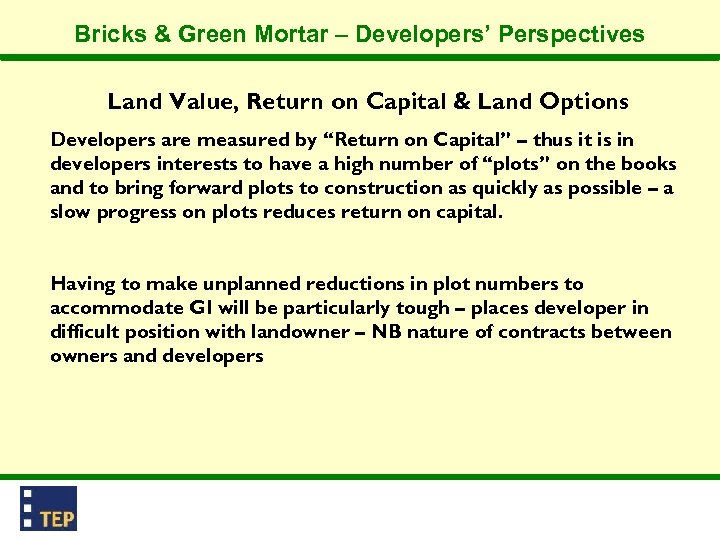 Bricks & Green Mortar – Developers' Perspectives

Land Value, Return on Capital & Land Options

Developers are measured by "Return on Capital" – thus it is in developers interests to have a high number of "plots" on the books and to bring forward plots to construction as quickly as possible – a slow progress on plots reduces return on capital.

Having to make unplanned reductions in plot numbers to accommodate GI will be particularly tough – places developer in difficult position with landowner – NB nature of contracts between owners and developers

TEP